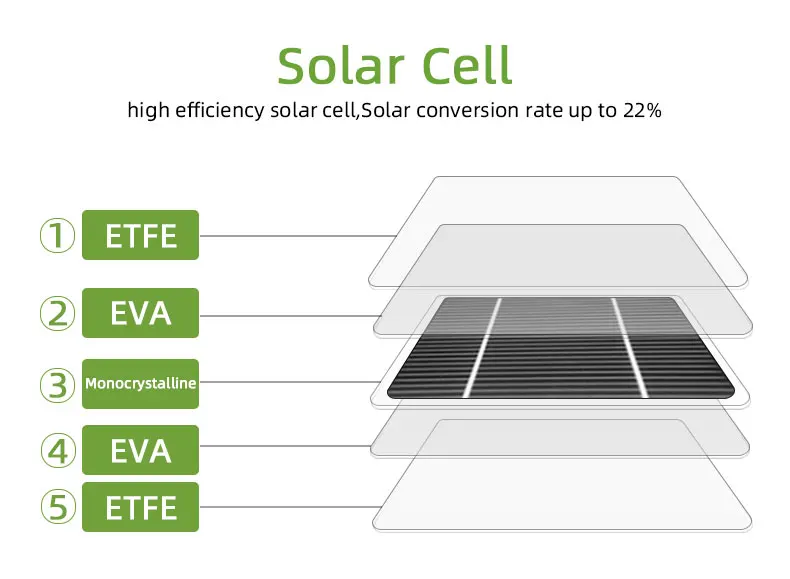 Solar Cell

high efficiency solar cell,Solar conversion rate up to 22%

① ETFE

② EVA

③ Monocrystalline

④ EVA

⑤ ETFE